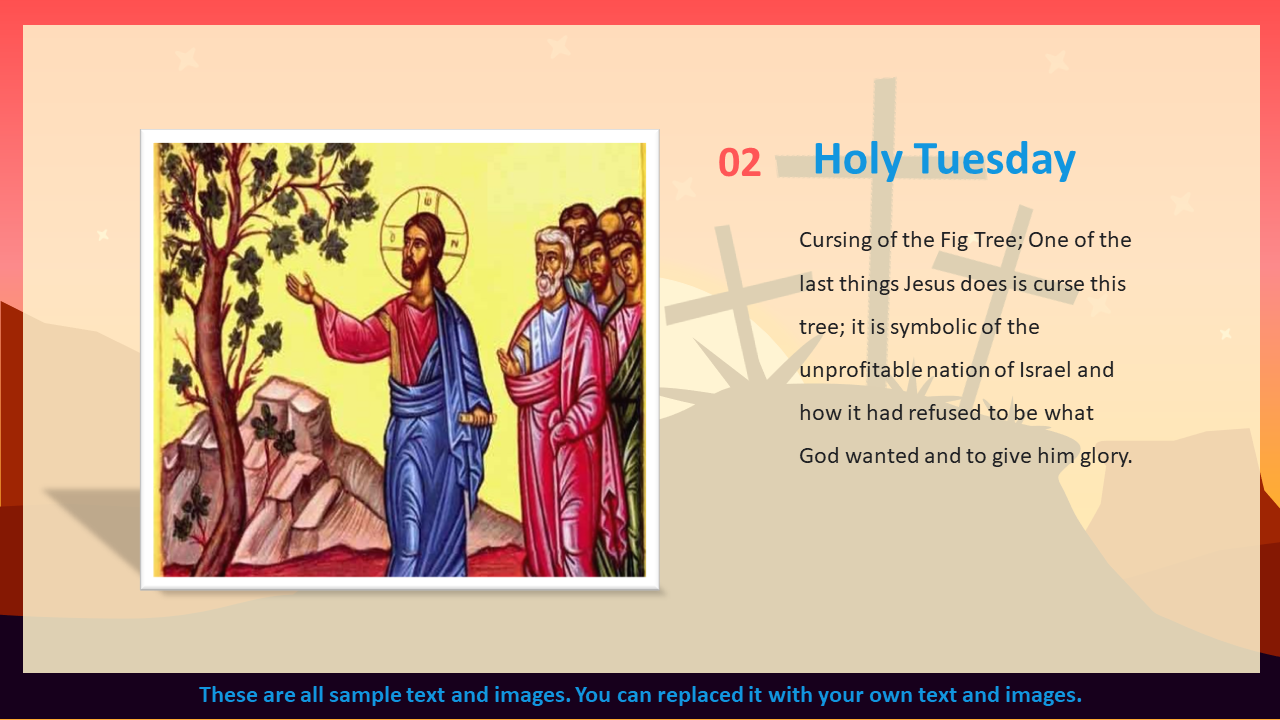 02 Holy Tuesday

Cursing of the Fig Tree; One of the last things Jesus does is curse this tree; it is symbolic of the unprofitable nation of Israel and how it had refused to be what God wanted and to give him glory.

These are all sample text and images. You can replaced it with your own text and images.